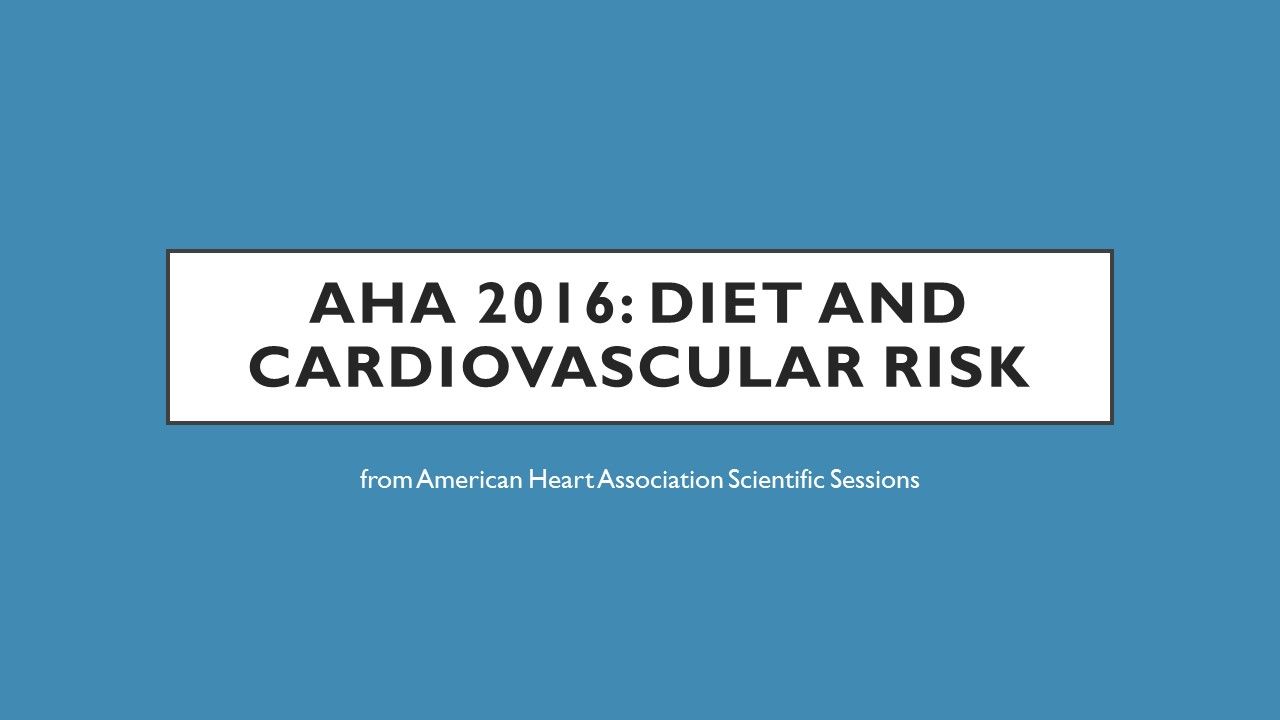 AHA 2016: DIET AND CARDIOVASCULAR RISK

from American Heart Association Scientific Sessions